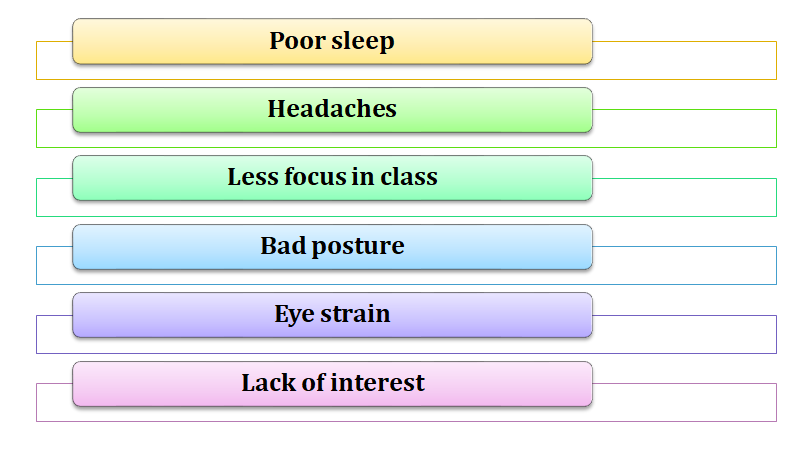 Poor sleep

Headaches

Less focus in class

Bad posture

Eye strain

Lack of interest